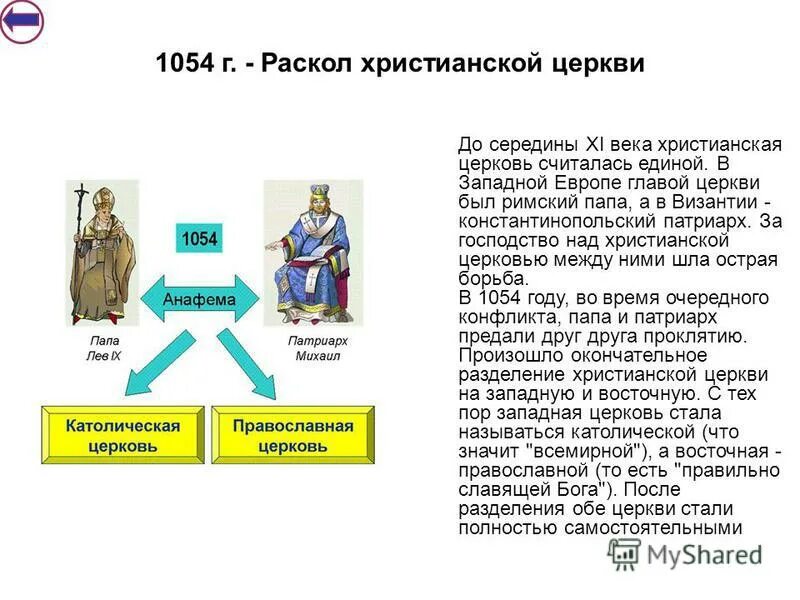 1054 г. - Раскол христианской церкви

1054

Анафема

Папа Лев IX

Патриарх Михаил

Католическая церковь

Православная церковь

До середины XI века христианская церковь считалась единой. В Западной Европе главой церкви был римский папа, а в Византии - константинопольский патриарх. За господство над христианской церковью между ними шла острая борьба.
В 1054 году, во время очередного конфликта, папа и патриарх предали друг друга проклятию. Произошло окончательное разделение христианской церкви на западную и восточную. С тех пор западная церковь стала называться католической (что значит "всемирной"), а восточная - православной (то есть "правильно славящей Бога"). После разделения обе церкви стали полностью самостоятельными

MyShared